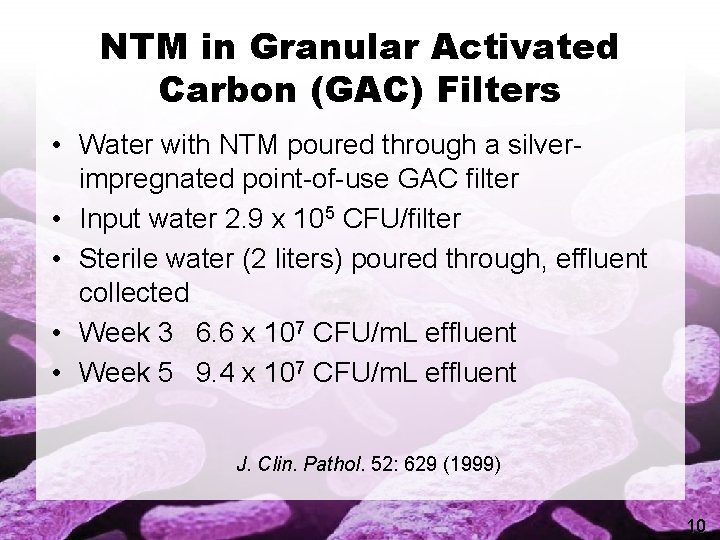 NTM in Granular Activated Carbon (GAC) Filters

• Water with NTM poured through a silver-impregnated point-of-use GAC filter
• Input water 2.9 x $10^5$ CFU/filter
• Sterile water (2 liters) poured through, effluent collected
• Week 3 6.6 x $10^7$ CFU/mL effluent
• Week 5 9.4 x $10^7$ CFU/mL effluent

J. Clin. Pathol. 52: 629 (1999)

10